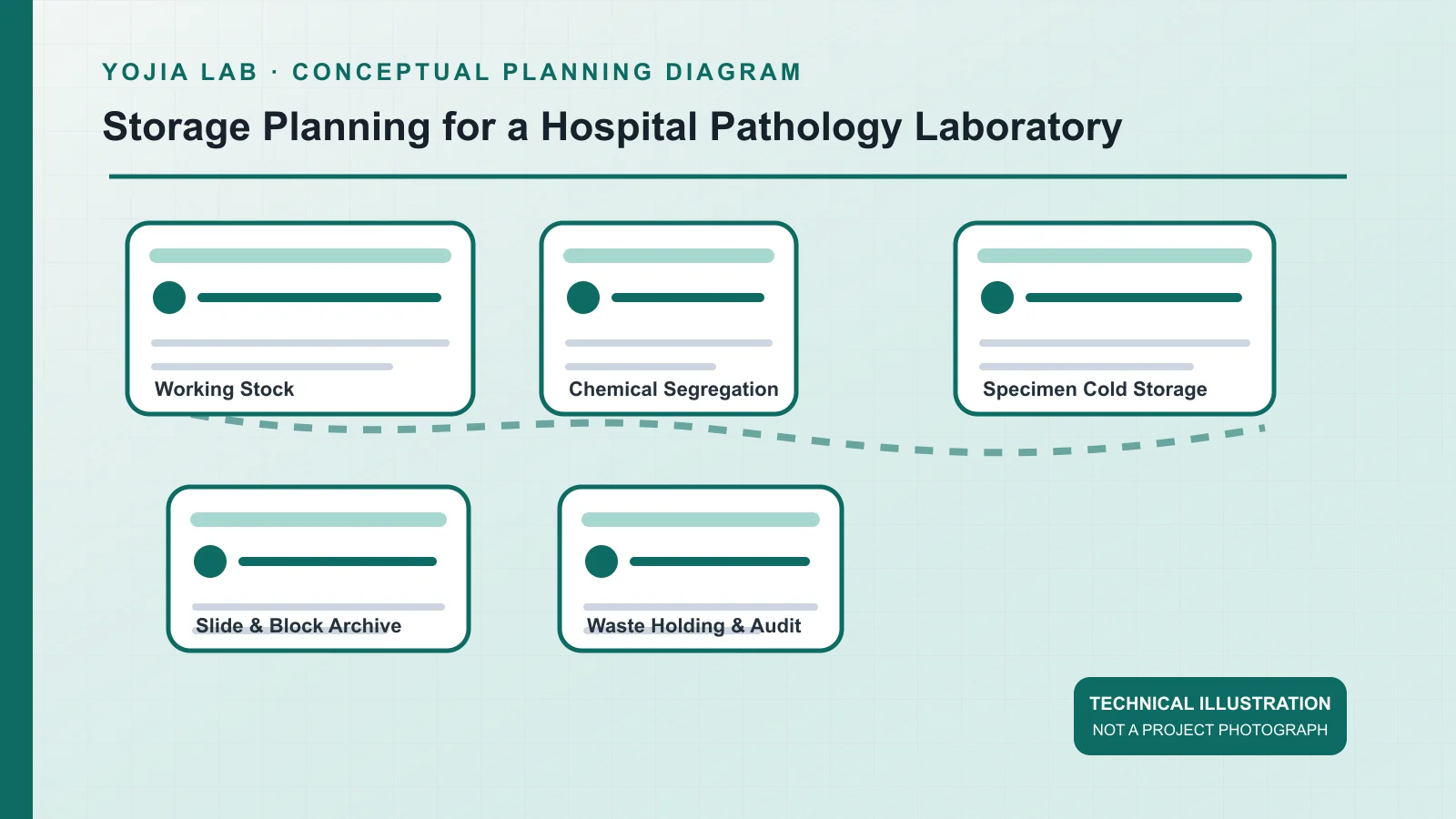 YOJIA LAB · CONCEPTUAL PLANNING DIAGRAM

Storage Planning for a Hospital Pathology Laboratory

Working Stock

Chemical Segregation

Specimen Cold Storage

Slide & Block Archive

Waste Holding & Audit

TECHNICAL ILLUSTRATION
NOT A PROJECT PHOTOGRAPH